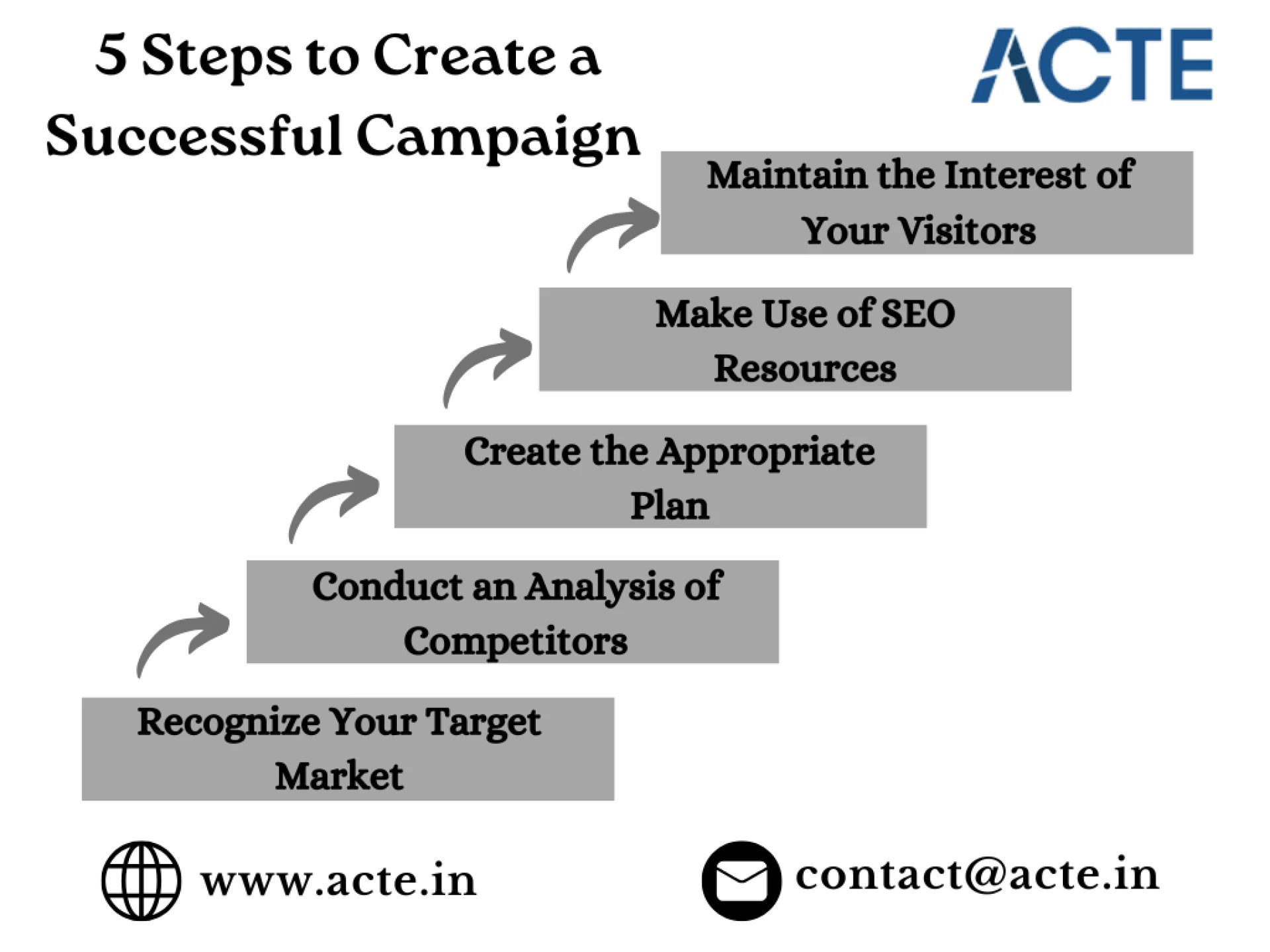 5 Steps to Create a Successful Campaign

ACTE

Maintain the Interest of Your Visitors

Make Use of SEO Resources

Create the Appropriate Plan

Conduct an Analysis of Competitors

Recognize Your Target Market

www.acte.in

contact@acte.in